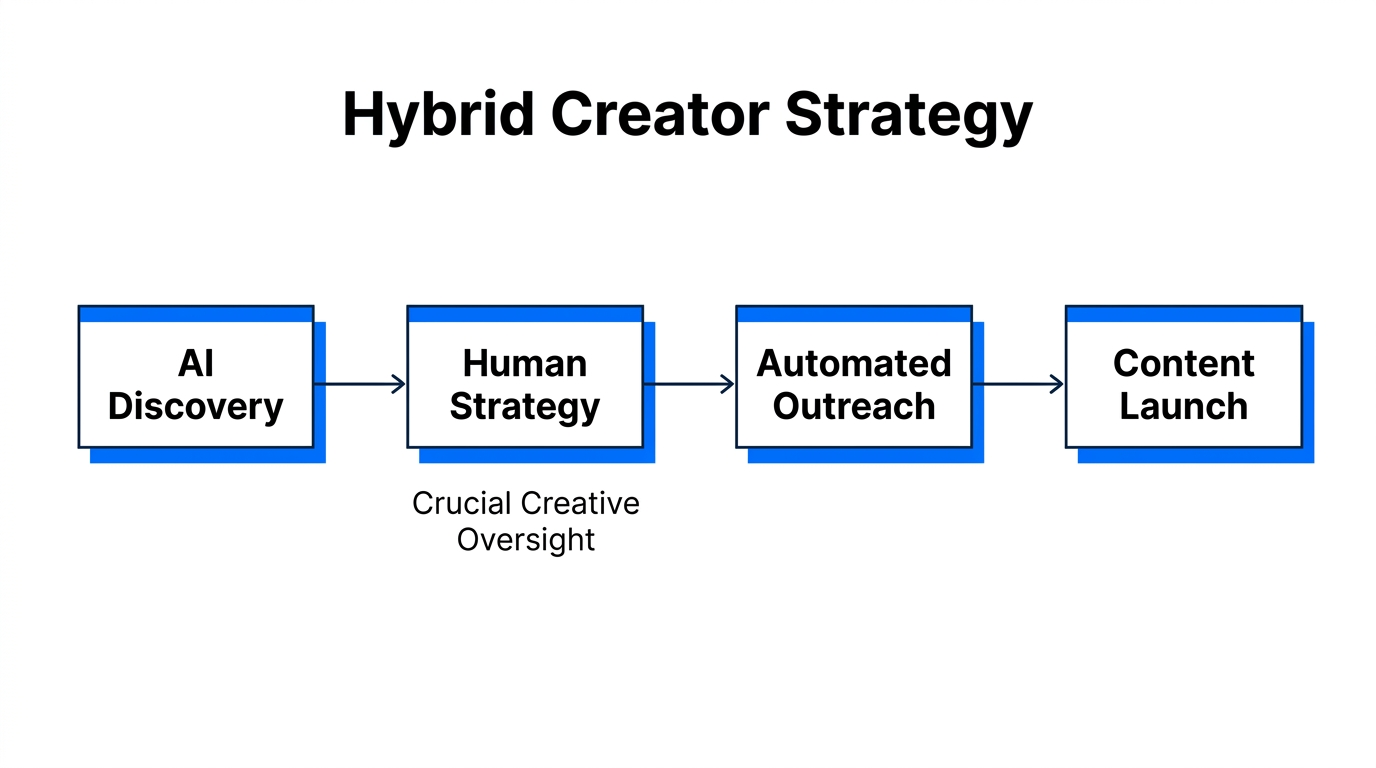 Hybrid Creator Strategy

AI Discovery

Human Strategy

Crucial Creative Oversight

Automated Outreach

Content Launch